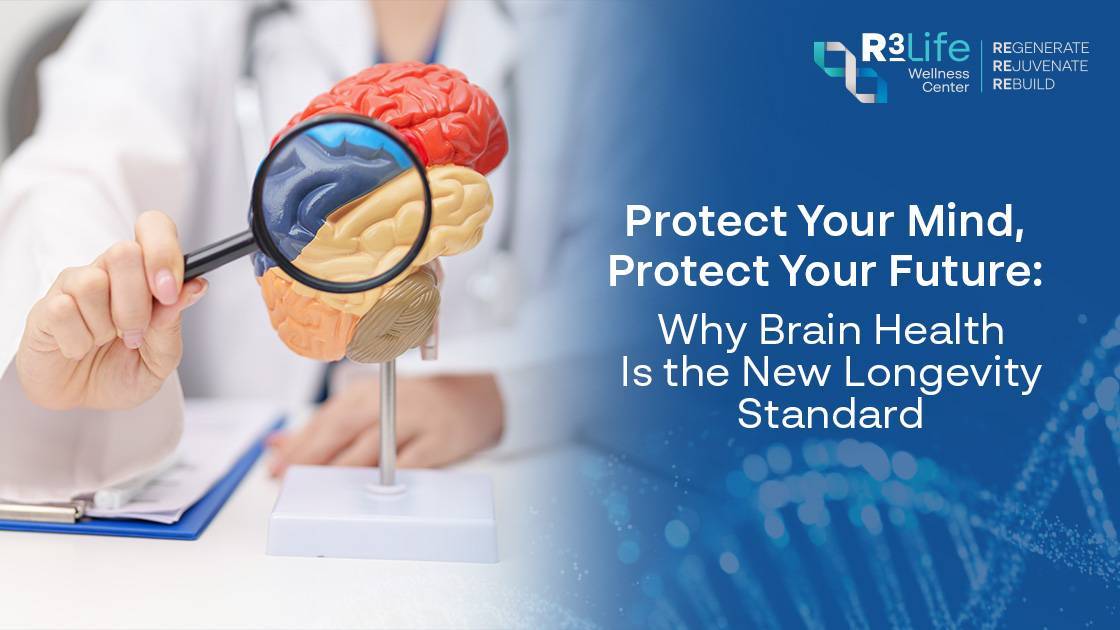 R3Life Wellness Center
REGENERATE
REJUVENATE
REBUILD

Protect Your Mind, Protect Your Future:
Why Brain Health Is the New Longevity Standard